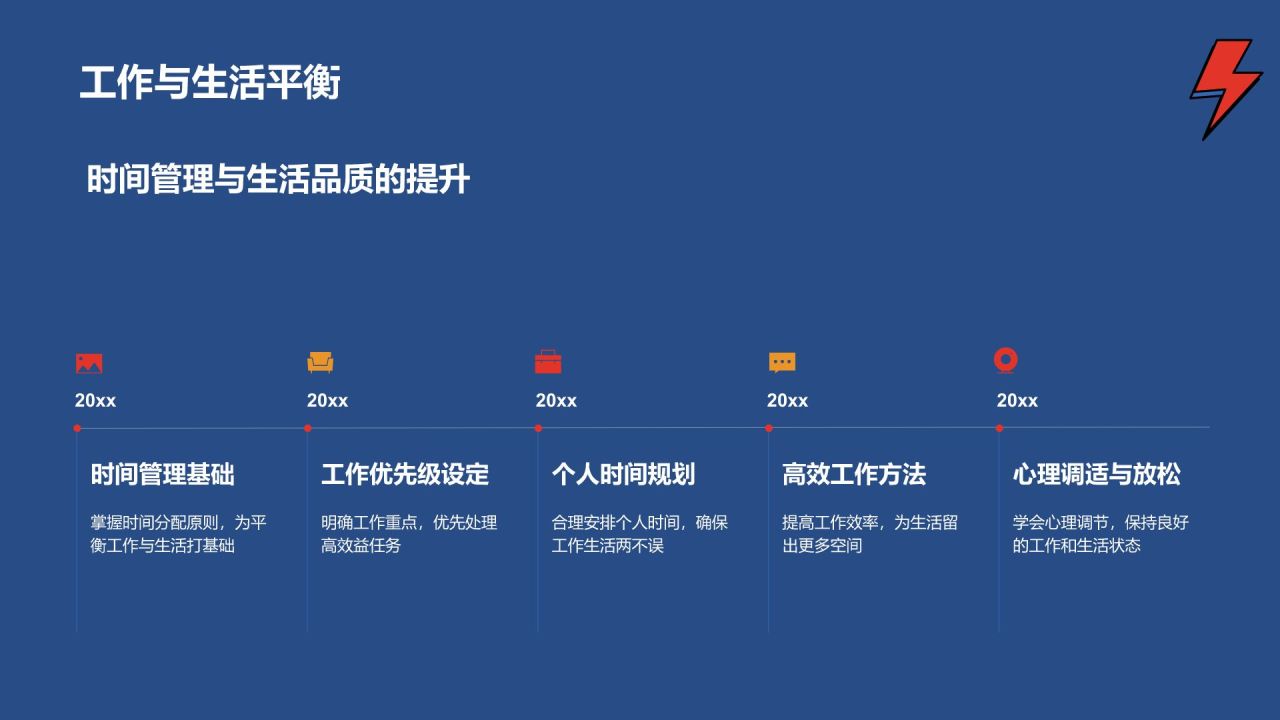 工作与生活平衡

时间管理与生活品质的提升

20xx

时间管理基础

掌握时间分配原则，为平衡工作与生活打基础

20xx

工作优先级设定

明确工作重点，优先处理高效益任务

20xx

个人时间规划

合理安排个人时间，确保工作生活两不误

20xx

高效工作方法

提高工作效率，为生活留出更多空间

20xx

心理调适与放松

学会心理调节，保持良好的工作和生活状态